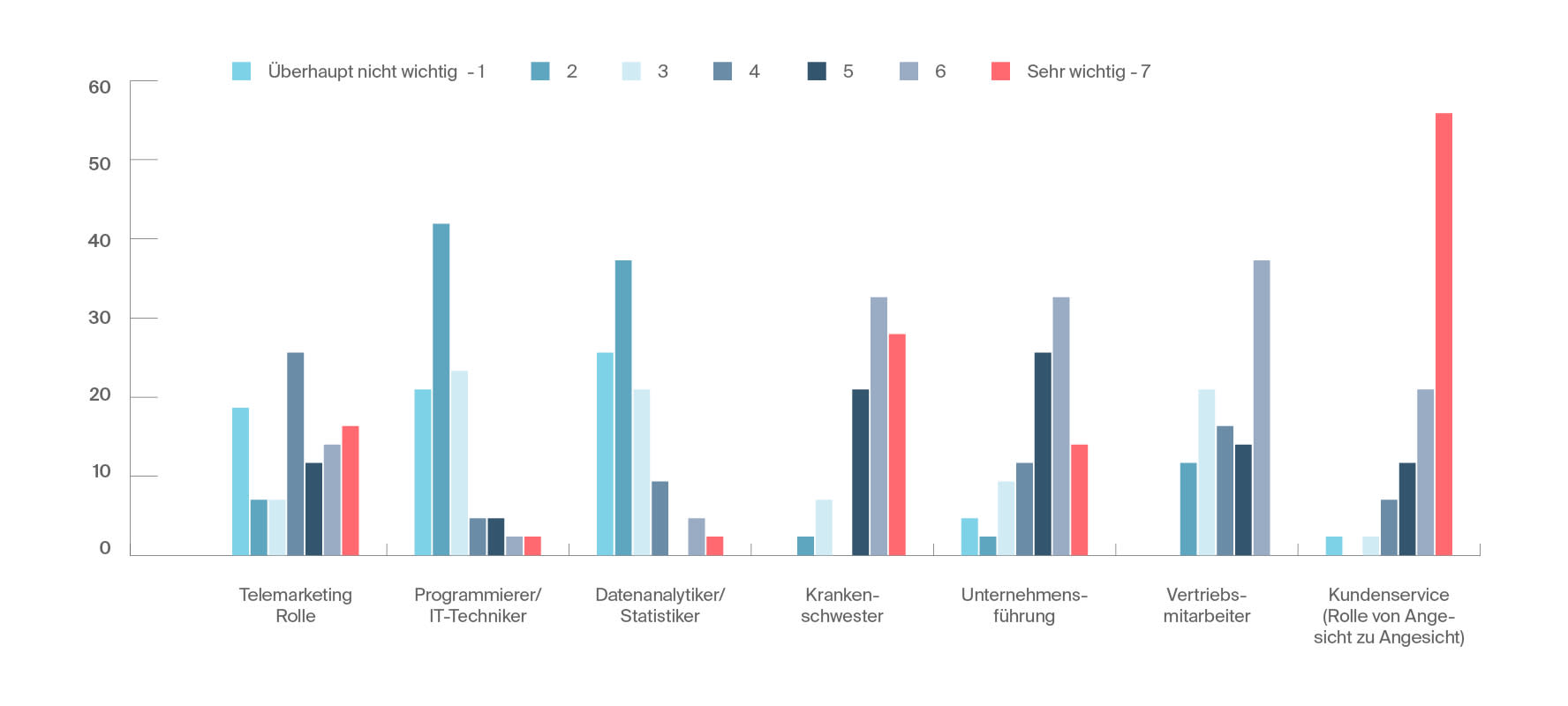 Überhaupt nicht wichtig - 1
2
3
4
5
6
Sehr wichtig - 7

60
50
40
30
20
10
0

Telemarketing Rolle
Programmierer/ IT-Techniker
Datenanalytiker/ Statistiker
Krankenschwester
Unternehmensführung
Vertriebsmitarbeiter
Kundenservice (Rolle von Angesicht zu Angesicht)